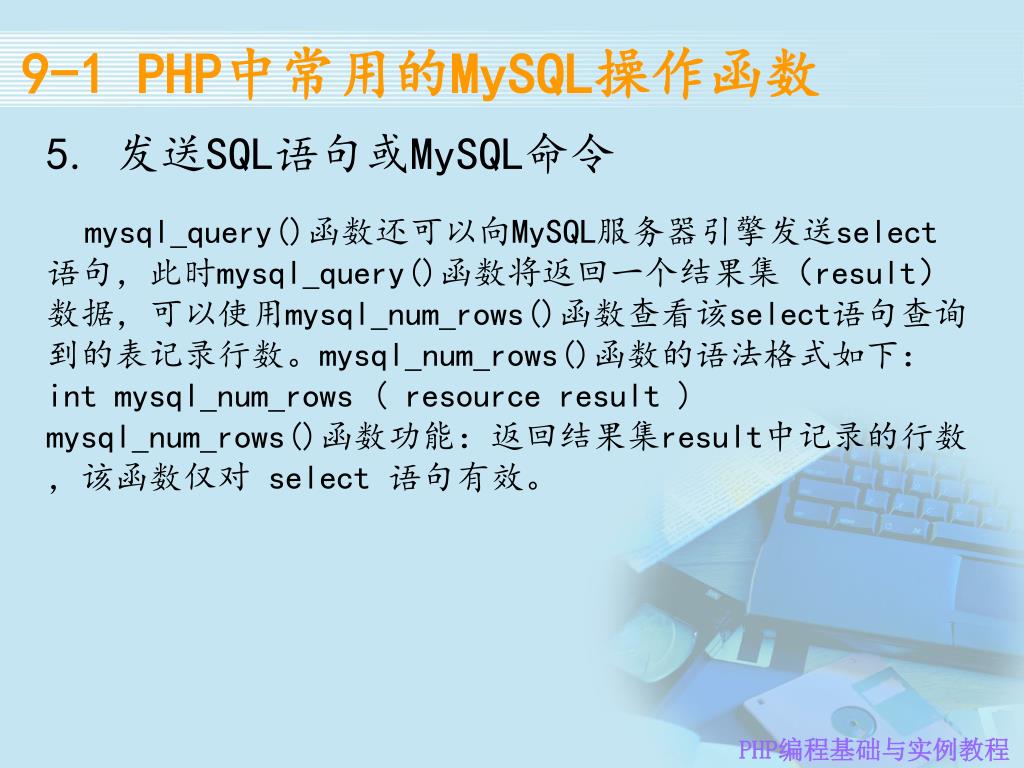 9-1 PHP中常用的MySQL操作函数

5. 发送SQL语句或MySQL命令

mysql_query()函数还可以向MySQL服务器引擎发送select语句，此时mysql_query()函数将返回一个结果集（result）数据，可以使用mysql_num_rows()函数查看该select语句查询到的表记录行数。mysql_num_rows()函数的语法格式如下：
int mysql_num_rows ( resource result )
mysql_num_rows()函数功能：返回结果集result中记录的行数，该函数仅对 select 语句有效。

PHP编程基础与实例教程